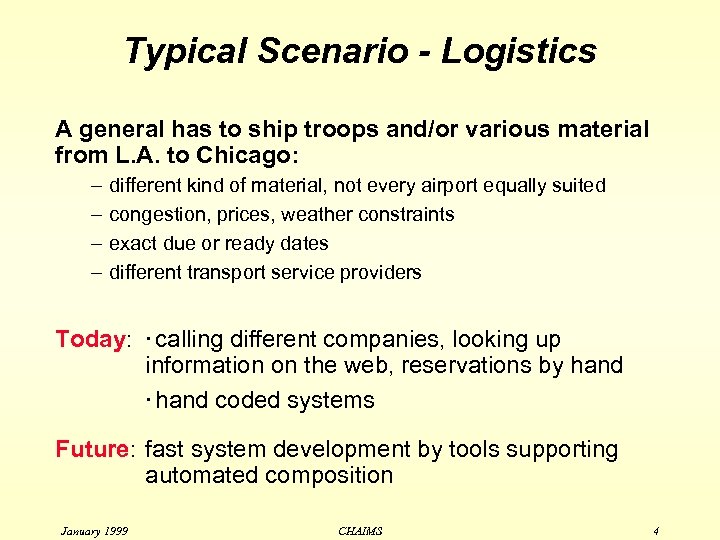 Typical Scenario - Logistics

A general has to ship troops and/or various material from L.A. to Chicago:

– different kind of material, not every airport equally suited
– congestion, prices, weather constraints
– exact due or ready dates
– different transport service providers

Today: · calling different companies, looking up information on the web, reservations by hand
· hand coded systems

Future: fast system development by tools supporting automated composition

January 1999 CHAIMS 4